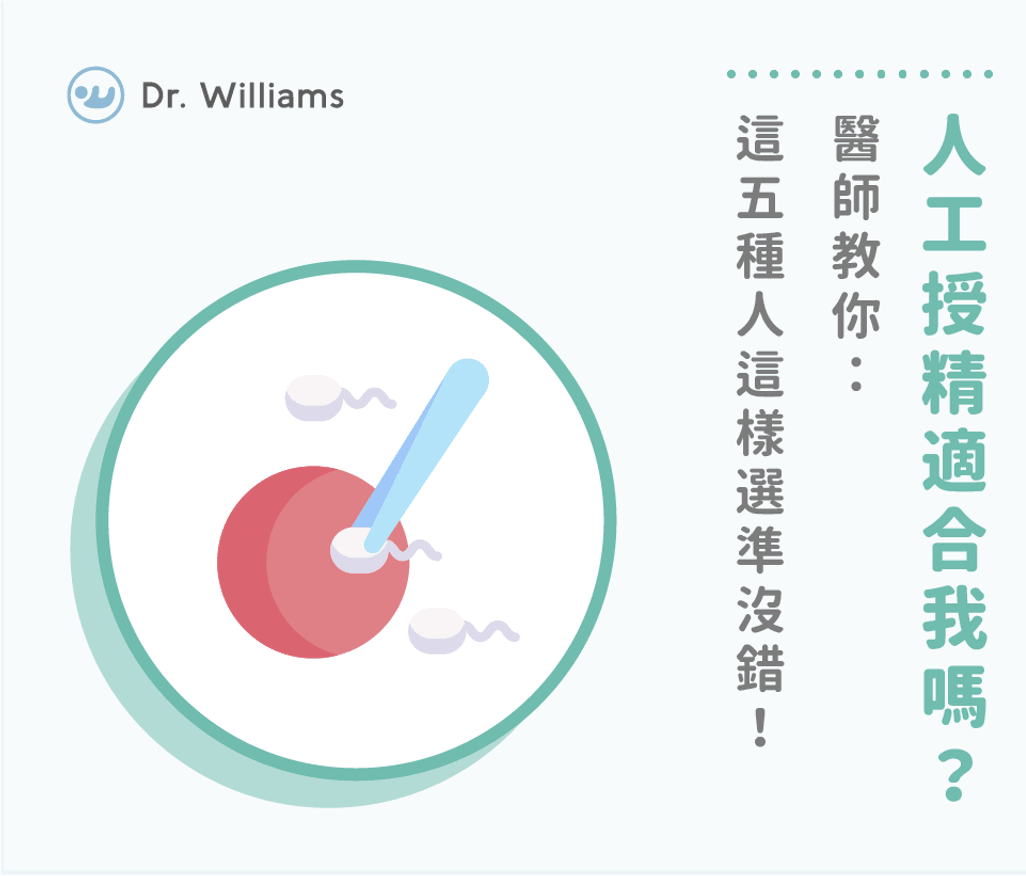 Dr. Williams

人工授精適合我嗎？

醫師教你：

這五種人這樣選準沒錯！